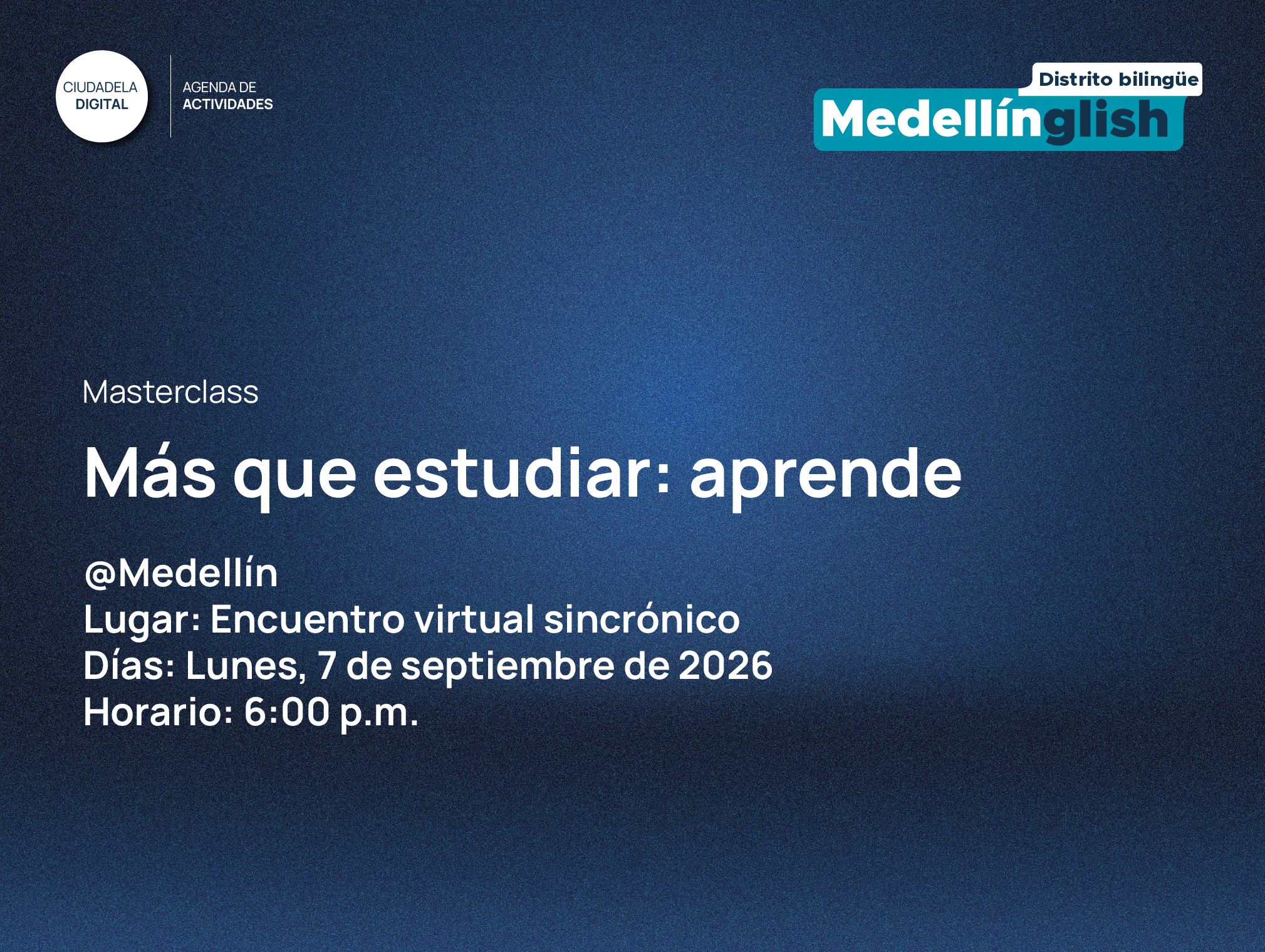 CIUDADELA DIGITAL

AGENDA DE ACTIVIDADES

Distrito bilingüe

Medellínglish

Masterclass

Más que estudiar: aprende

@Medellín
Lugar: Encuentro virtual sincrónico
Días: Lunes, 7 de septiembre de 2026
Horario: 6:00 p.m.